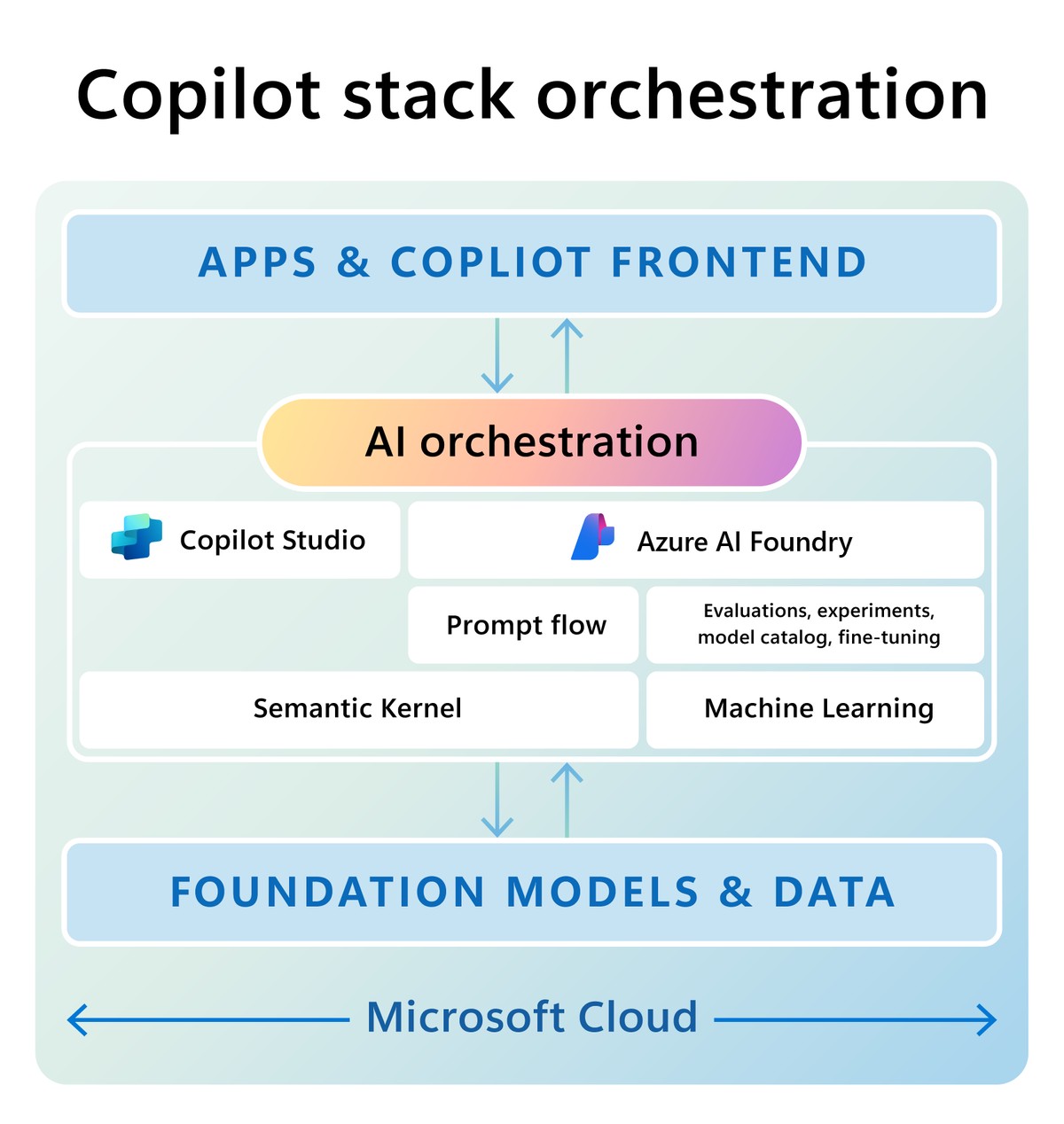 Copilot stack orchestration

APPS & COPLIOT FRONTEND

AI orchestration

Copilot Studio

Azure AI Foundry

Prompt flow

Evaluations, experiments, model catalog, fine-tuning

Semantic Kernel

Machine Learning

FOUNDATION MODELS & DATA

Microsoft Cloud